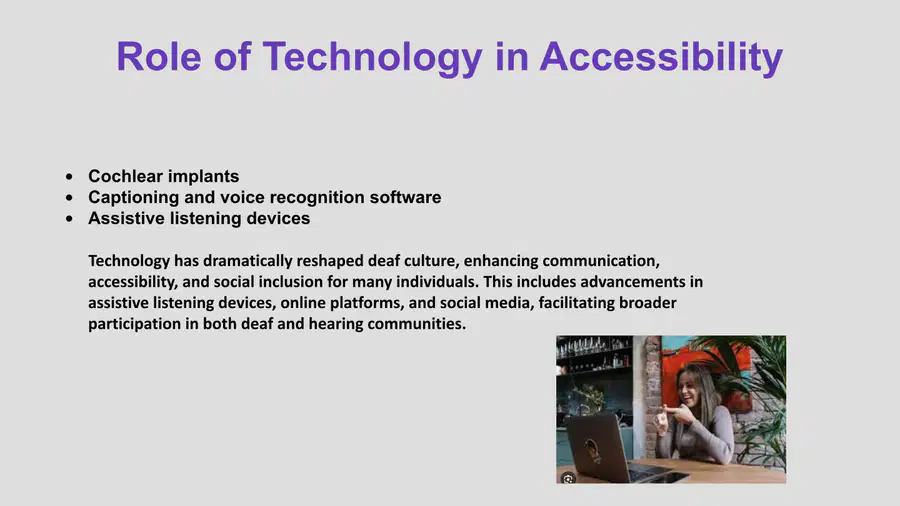 Role of Technology in Accessibility

• Cochlear implants
• Captioning and voice recognition software
• Assistive listening devices

Technology has dramatically reshaped deaf culture, enhancing communication, accessibility, and social inclusion for many individuals. This includes advancements in assistive listening devices, online platforms, and social media, facilitating broader participation in both deaf and hearing communities.